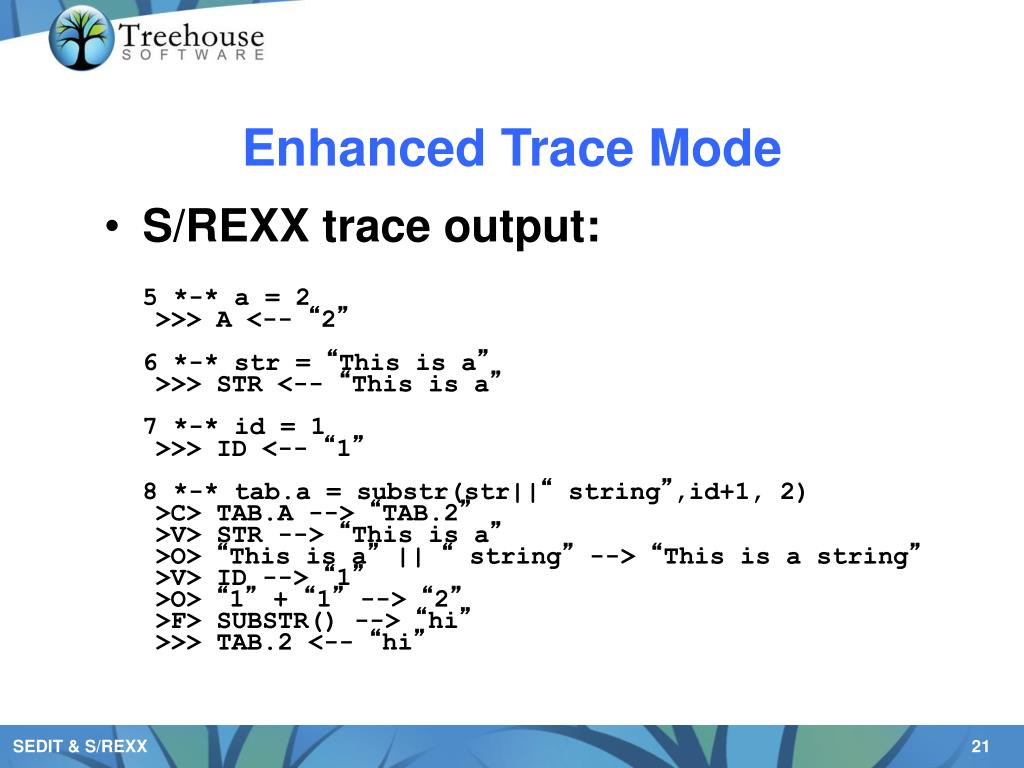 Treehouse
SOFTWARE

Enhanced Trace Mode

• S/REXX trace output:

5 *-* a = 2
>>> A <-- “2”

6 *-* str = “This is a”
>>> STR <-- “This is a”

7 *-* id = 1
>>> ID <-- “1”

8 *-* tab.a = substr(str||“ string”,id+1, 2)
>C> TAB.A --> “TAB.2”
>V> STR --> “This is a”
>O> “This is a” || “ string” --> “This is a string”
>V> ID --> “1”
>O> “1” + “1” --> “2”
>F> SUBSTR() --> “hi”
>>> TAB.2 <-- “hi”

SEDIT & S/REXX

21